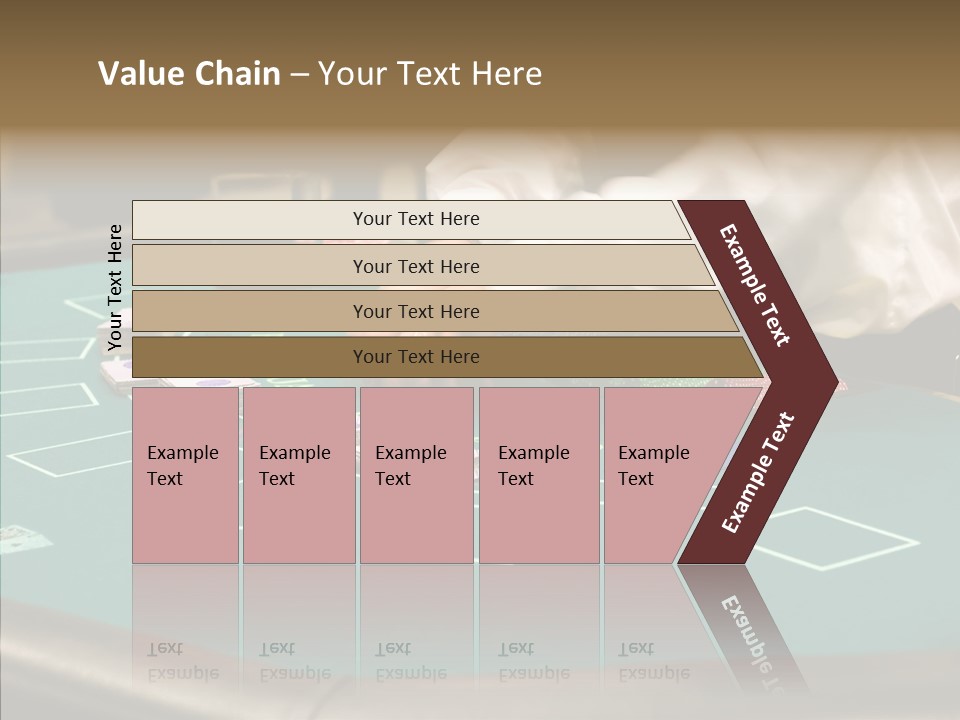 Value Chain – Your Text Here

Your Text Here

Your Text Here

Your Text Here

Your Text Here

Your Text Here

Example Text

Example Text

Example Text

Example Text

Example Text

Example Text

Example Text